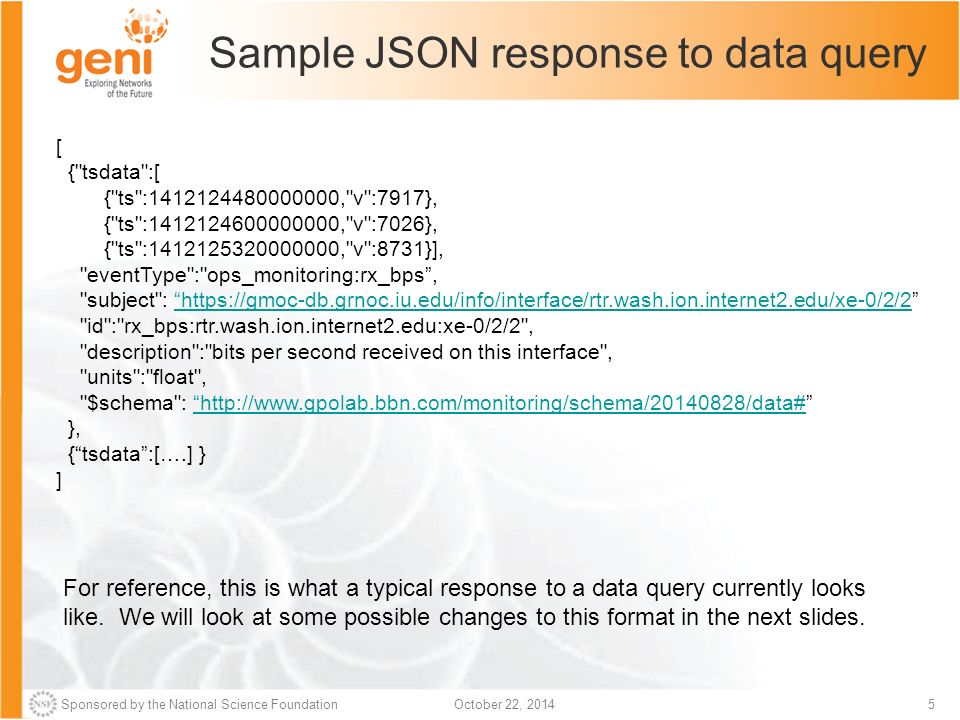 geni
Exploring Networks of the Future

Sample JSON response to data query

[
{"tsdata":[
{"ts":1412124480000000,"v":7917},
{"ts":1412124600000000,"v":7026},
{"ts":1412125320000000,"v":8731}],
"eventType":"ops_monitoring:rx_bps”,
"subject": “https://gmoc-db.grnoc.iu.edu/info/interface/rtr.wash.ion.internet2.edu/xe-0/2/2”
"id":"rx_bps:rtr.wash.ion.internet2.edu:xe-0/2/2",
"description":"bits per second received on this interface",
"units":"float",
"$schema": “http://www.gpolab.bbn.com/monitoring/schema/20140828/data#”
},
{“tsdata”:[….] }
]

For reference, this is what a typical response to a data query currently looks like. We will look at some possible changes to this format in the next slides.

NSF Sponsored by the National Science Foundation October 22, 2014 5